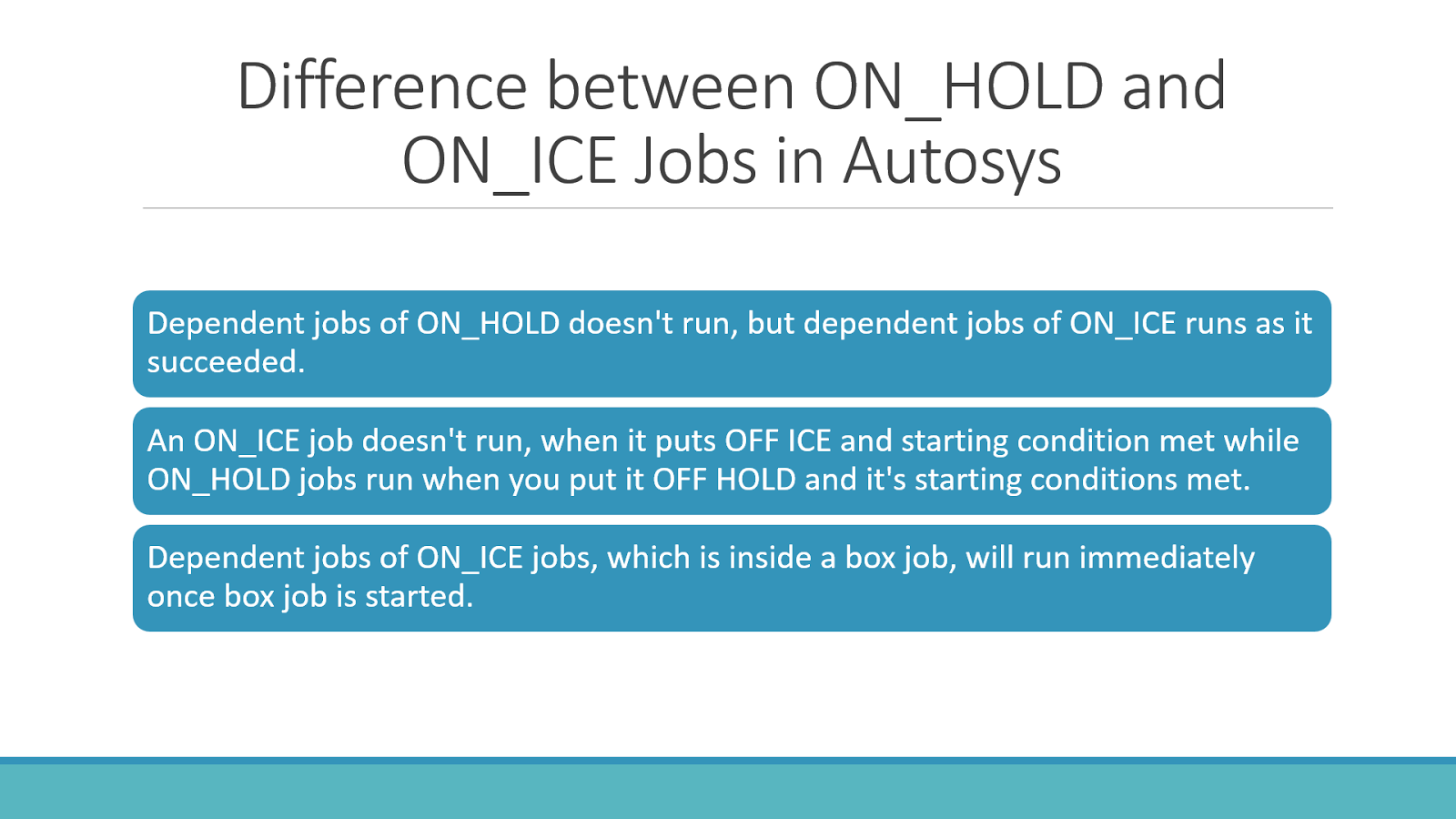 Difference between ON_HOLD and ON_ICE Jobs in Autosys

Dependent jobs of ON_HOLD doesn't run, but dependent jobs of ON_ICE runs as it succeeded.

An ON_ICE job doesn't run, when it puts OFF ICE and starting condition met while ON_HOLD jobs run when you put it OFF HOLD and it's starting conditions met.

Dependent jobs of ON_ICE jobs, which is inside a box job, will run immediately once box job is started.